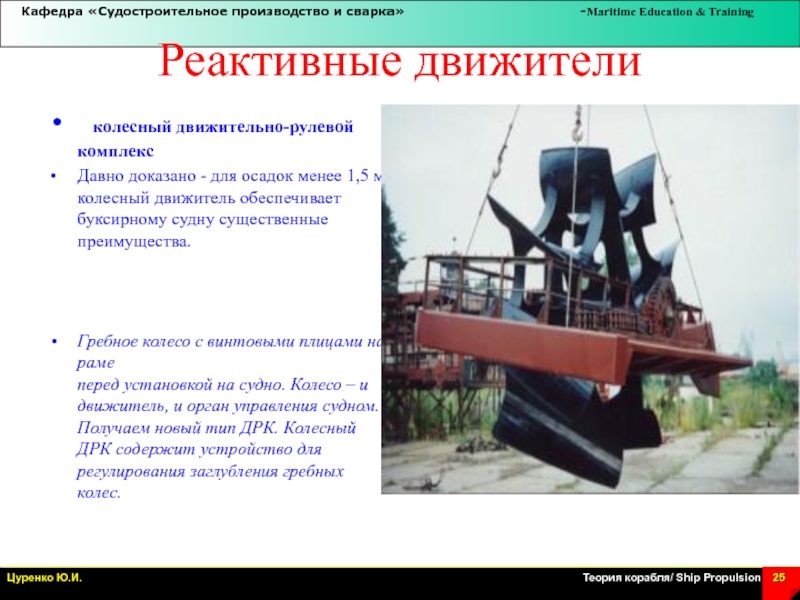 Кафедра «Судостроительное производство и сварка» -Maritime Education & Training

Реактивные движители

• колесный движительно-рулевой комплекс

• Давно доказано - для осадок менее 1,5 м колесный движитель обеспечивает буксирному судну существенные преимущества.

• Гребное колесо с винтовыми плицами на раме перед установкой на судно. Колесо – и движитель, и орган управления судном. Получаем новый тип ДРК. Колесный ДРК содержит устройство для регулирования заглубления гребных колес.

Цуренко Ю.И. Теория корабля/ Ship Propulsion 25